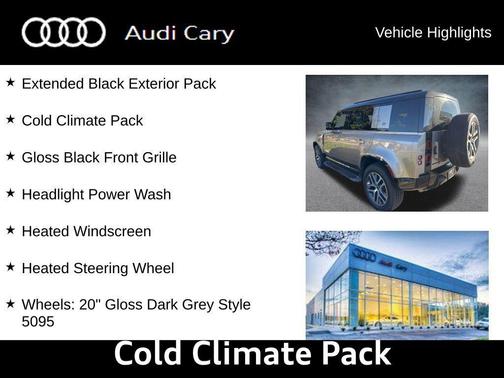 Audi Cary

Vehicle Highlights

★ Extended Black Exterior Pack

★ Cold Climate Pack

★ Gloss Black Front Grille

★ Headlight Power Wash

★ Heated Windscreen

★ Heated Steering Wheel

★ Wheels: 20" Gloss Dark Grey Style 5095

Audi Cary

Cold Climate Pack